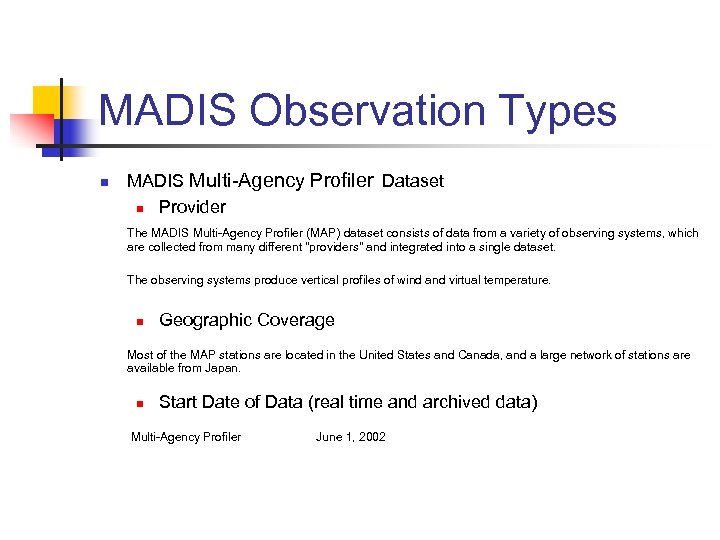 MADIS Observation Types

MADIS Multi-Agency Profiler Dataset

Provider

The MADIS Multi-Agency Profiler (MAP) dataset consists of data from a variety of observing systems, which are collected from many different "providers" and integrated into a single dataset.

The observing systems produce vertical profiles of wind and virtual temperature.

Geographic Coverage

Most of the MAP stations are located in the United States and Canada, and a large network of stations are available from Japan.

Start Date of Data (real time and archived data)

Multi-Agency Profiler June 1, 2002